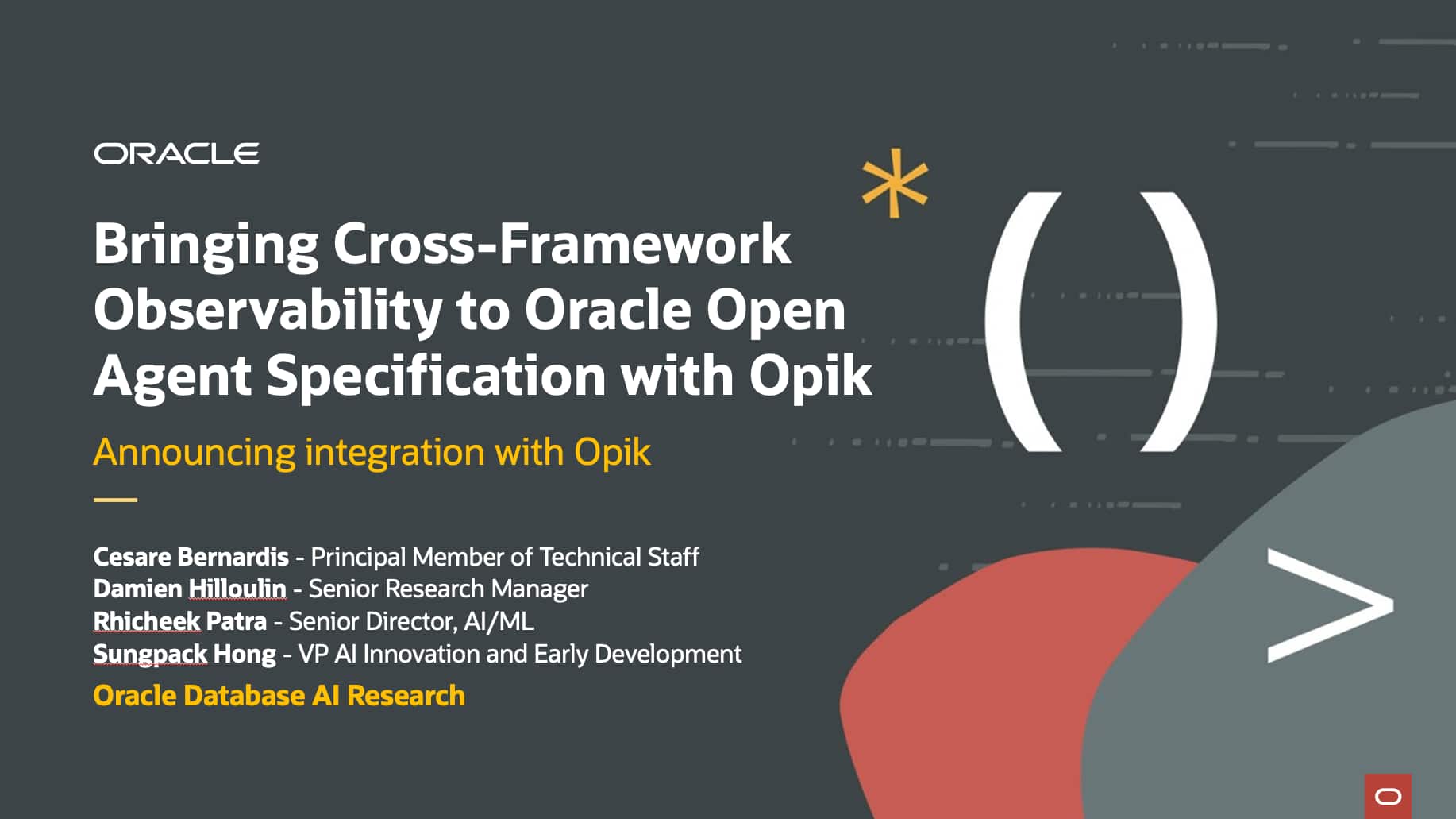 ORACLE

Bringing Cross-Framework Observability to Oracle Open Agent Specification with Opik

Announcing integration with Opik

Cesare Bernardis - Principal Member of Technical Staff
Damien Hilloulin - Senior Research Manager
Rhicheek Patra - Senior Director, AI/ML
Sungpack Hong - VP AI Innovation and Early Development

Oracle Database AI Research